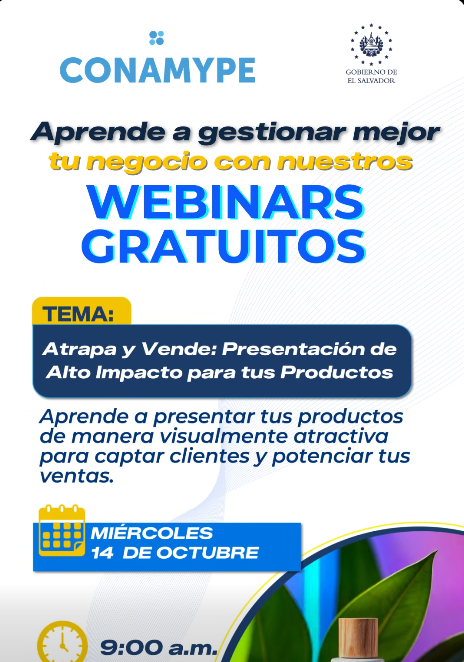 CONAMYPE

GOBIERNO DE
EL SALVADOR

Aprende a gestionar mejor tu negocio con nuestros

WEBINARS GRATUITOS

TEMA:

Atrapa y Vende: Presentación de Alto Impacto para tus Productos

Aprende a presentar tus productos de manera visualmente atractiva para captar clientes y potenciar tus ventas.

MIÉRCOLES
14 DE OCTUBRE

9:00 a.m.